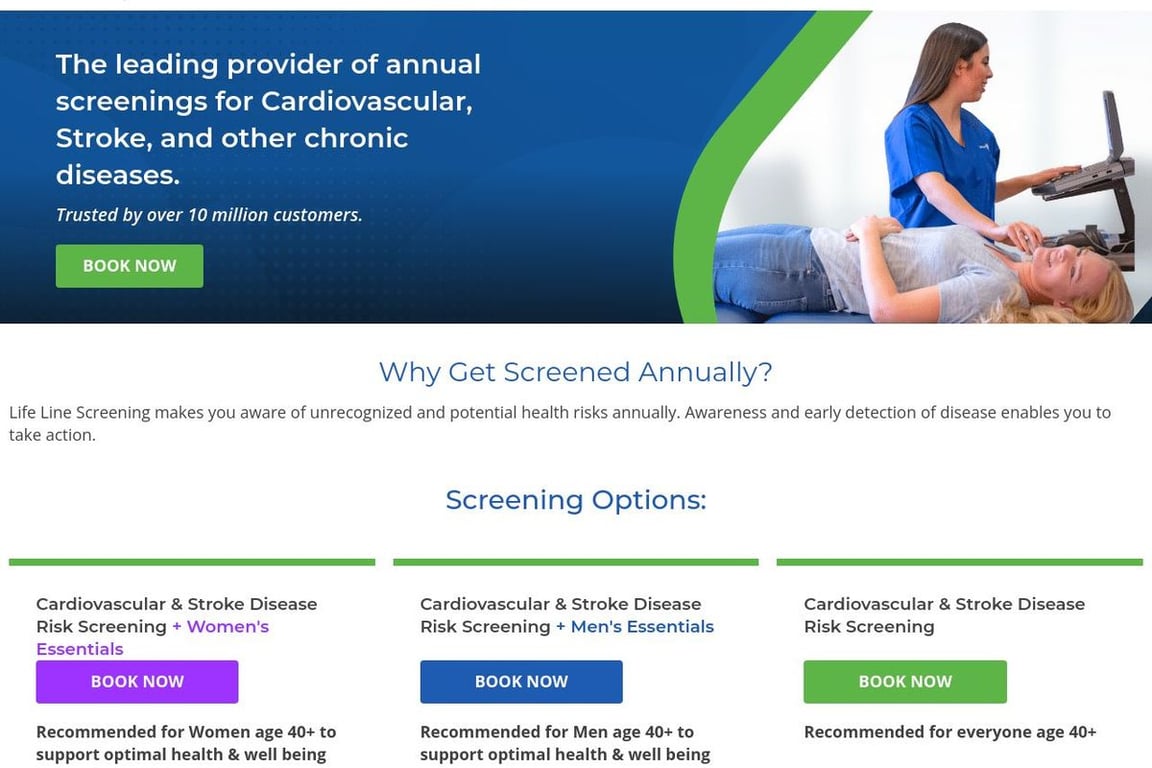 The leading provider of annual screenings for Cardiovascular, Stroke, and other chronic diseases.

Trusted by over 10 million customers.

BOOK NOW

Why Get Screened Annually?

Life Line Screening makes you aware of unrecognized and potential health risks annually. Awareness and early detection of disease enables you to take action.

Screening Options:

Cardiovascular & Stroke Disease Risk Screening + Women's Essentials

BOOK NOW

Recommended for Women age 40+ to support optimal health & well being

Cardiovascular & Stroke Disease Risk Screening + Men's Essentials

BOOK NOW

Recommended for Men age 40+ to support optimal health & well being

Cardiovascular & Stroke Disease Risk Screening

BOOK NOW

Recommended for everyone age 40+